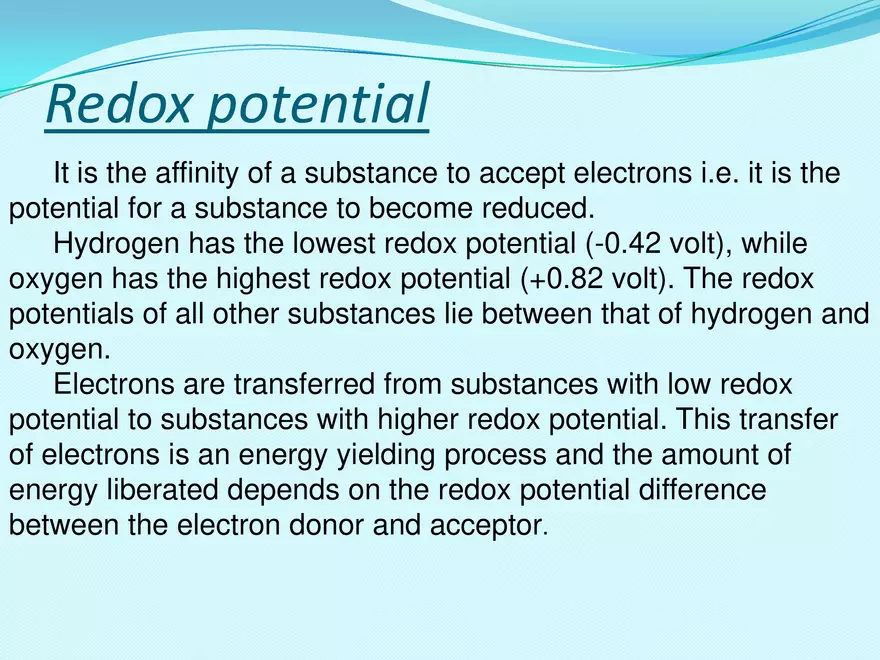 Redox potential

It is the affinity of a substance to accept electrons i.e. it is the potential for a substance to become reduced.

Hydrogen has the lowest redox potential (-0.42 volt), while oxygen has the highest redox potential (+0.82 volt). The redox potentials of all other substances lie between that of hydrogen and oxygen.

Electrons are transferred from substances with low redox potential to substances with higher redox potential. This transfer of electrons is an energy yielding process and the amount of energy liberated depends on the redox potential difference between the electron donor and acceptor.